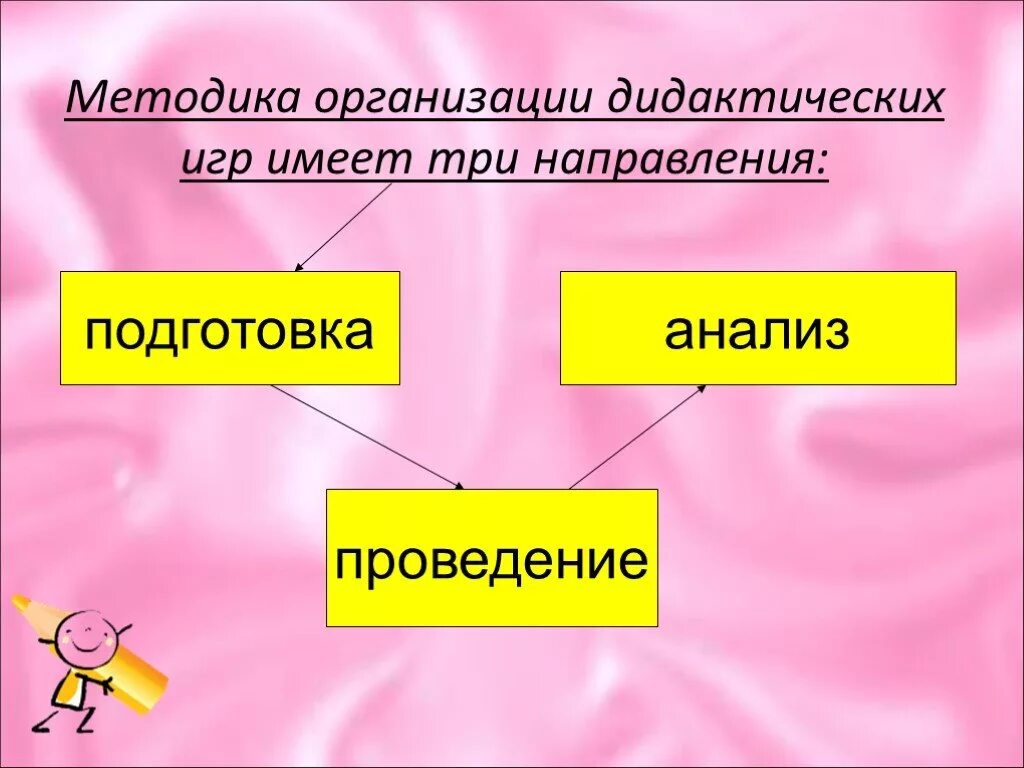 Методика организации дидактических игр имеет три направления:

подготовка

анализ

проведение